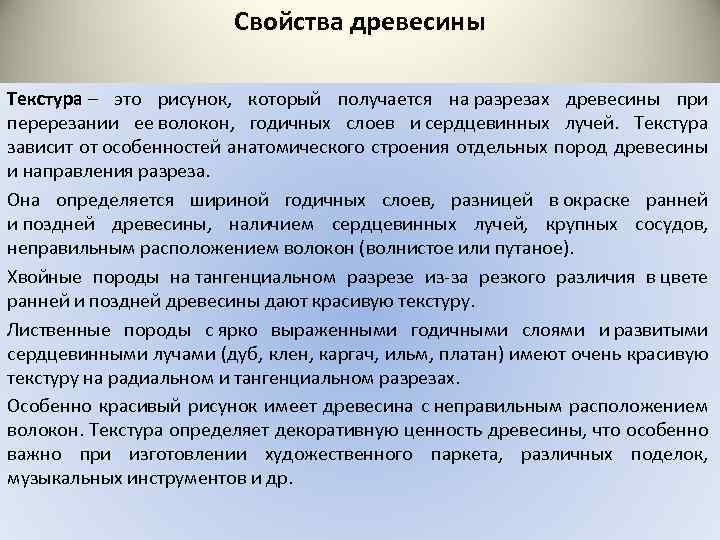 Свойства древесины

Текстура – это рисунок, который получается на разрезах древесины при перерезании ее волокон, годичных слоев и сердцевинных лучей. Текстура зависит от особенностей анатомического строения отдельных пород древесины и направления разреза.

Она определяется шириной годичных слоев, разницей в окраске ранней и поздней древесины, наличием сердцевинных лучей, крупных сосудов, неправильным расположением волокон (волнистое или путаное).

Хвойные породы на тангенциальном разрезе из-за резкого различия в цвете ранней и поздней древесины дают красивую текстуру.

Лиственные породы с ярко выраженными годичными слоями и развитыми сердцевинными лучами (дуб, клен, каргач, ильм, платан) имеют очень красивую текстуру на радиальном и тангенциальном разрезах.

Особенно красивый рисунок имеет древесина с неправильным расположением волокон. Текстура определяет декоративную ценность древесины, что особенно важно при изготовлении художественного паркета, различных поделок, музыкальных инструментов и др.